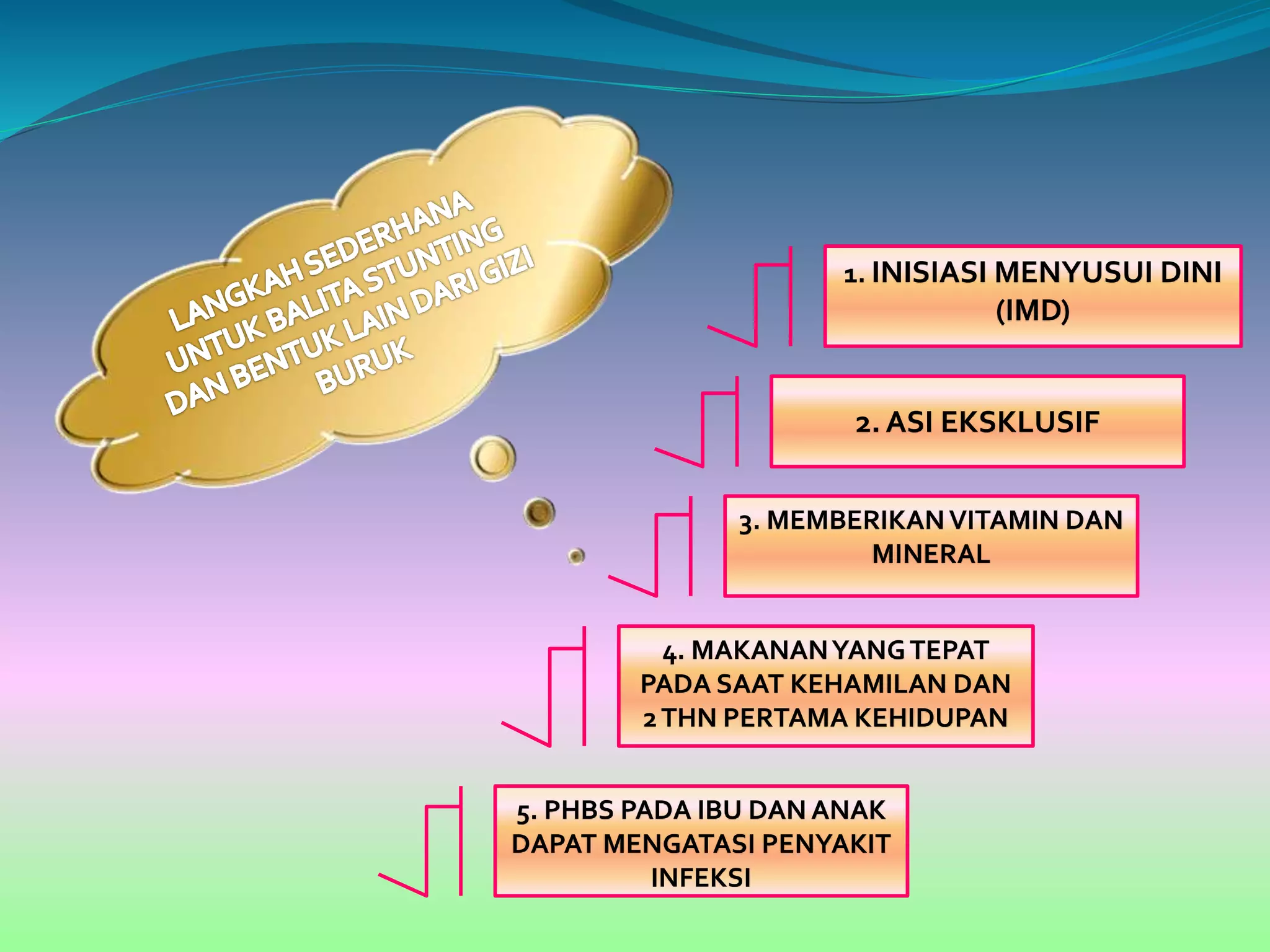 LANGKAH SEDERHANA UNTUK BALITA STUNTING DAN BENTUK LAIN DARI GIZI BURUK

1. INISIASI MENYUSUI DINI (IMD)

2. ASI EKSKLUSIF

3. MEMBERIKAN VITAMIN DAN MINERAL

4. MAKANAN YANG TEPAT PADA SAAT KEHAMILAN DAN 2 THN PERTAMA KEHIDUPAN

5. PHBS PADA IBU DAN ANAK DAPAT MENGATASI PENYAKIT INFEKSI